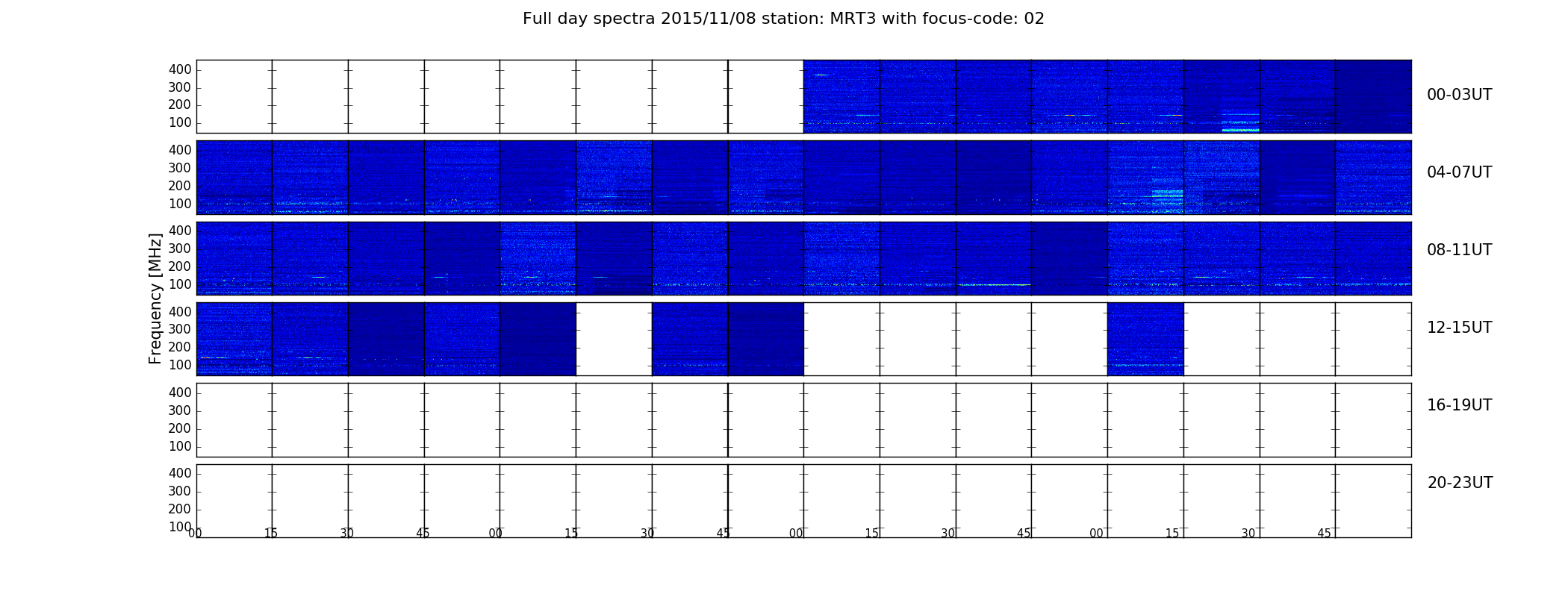 Full day spectra 2015/11/08 station: MRT3 with focus-code: 02

Frequency [MHz]

400
300
200
100
00-03UT

400
300
200
100
04-07UT

400
300
200
100
08-11UT

400
300
200
100
12-15UT

400
300
200
100
16-19UT

400
300
200
100
20-23UT

00 15 30 45 00 15 30 45 00 15 30 45 00 15 30 45